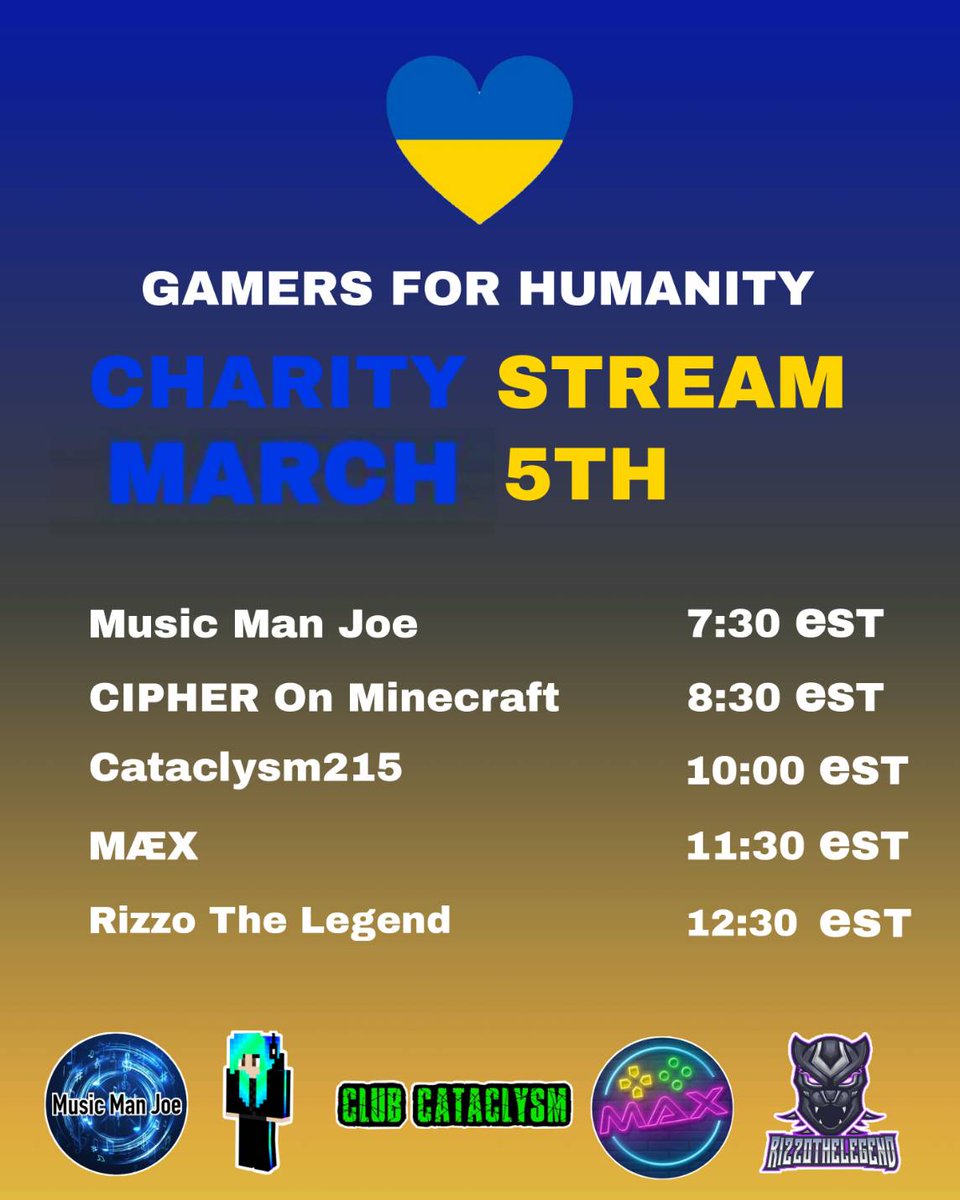 GAMERS FOR HUMANITY

CHARITY STREAM
MARCH 5TH

Music Man Joe 7:30 eST
CIPHER On Minecraft 8:30 eST
Cataclysm215 10:00 eST
MÆX 11:30 eST
Rizzo The Legend 12:30 eST

Music Man Joe
CLUB CATACLYSM
MAX
RIZZOTHELEGEND